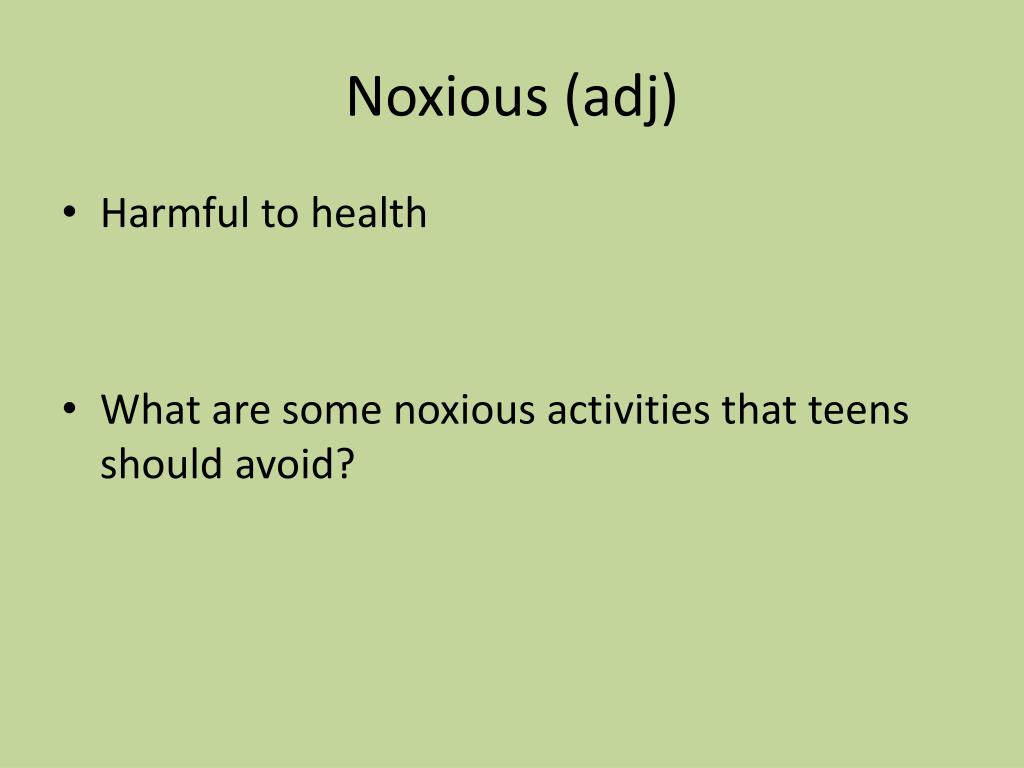 Noxious (adj)

• Harmful to health

• What are some noxious activities that teens should avoid?